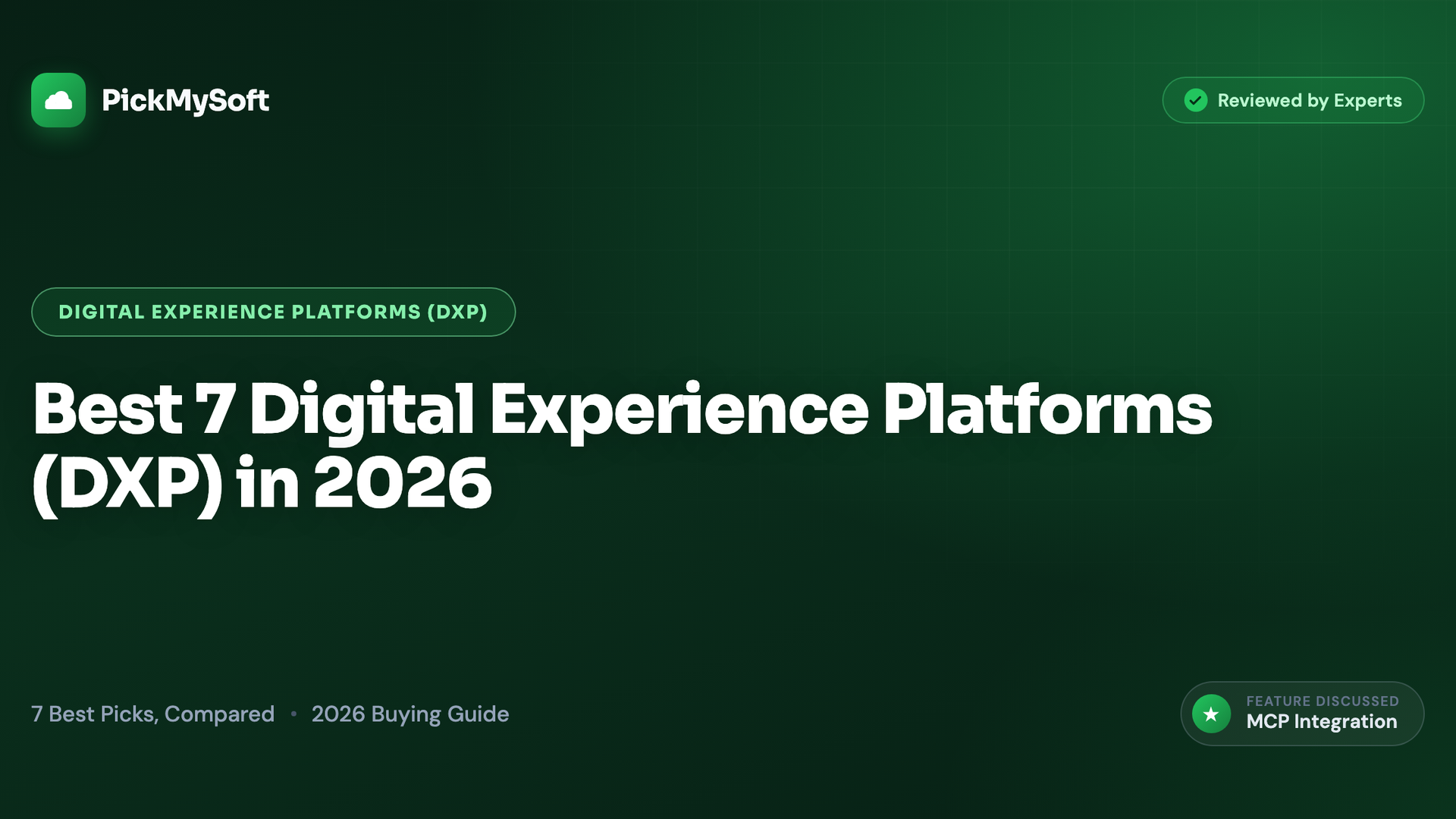 PickMySoft

Reviewed by Experts

DIGITAL EXPERIENCE PLATFORMS (DXP)

Best 7 Digital Experience Platforms (DXP) in 2026

7 Best Picks, Compared • 2026 Buying Guide

FEATURE DISCUSSED
MCP Integration